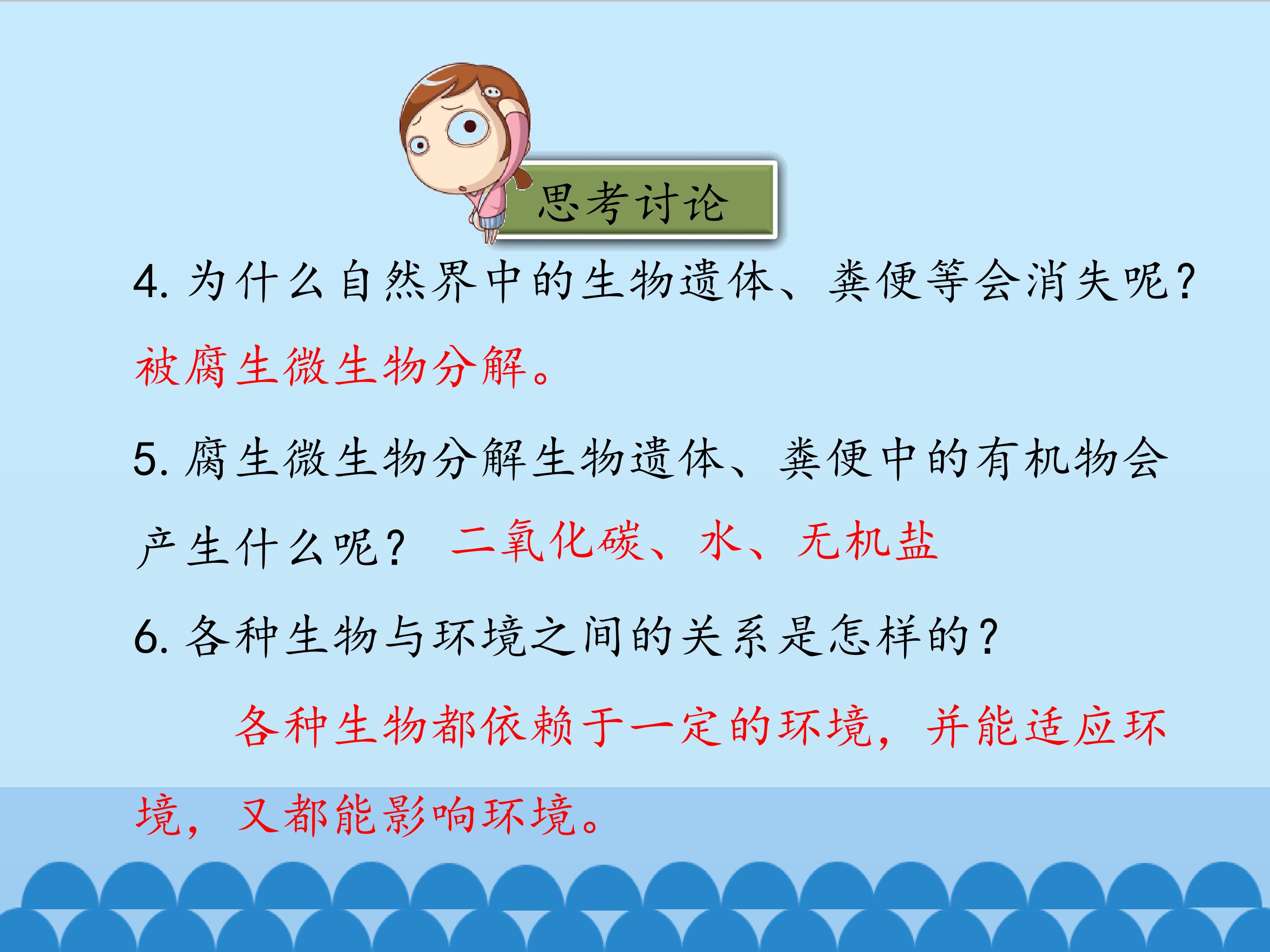 思考讨论

4. 为什么自然界中的生物遗体、粪便等会消失呢？

被腐生微生物分解。

5. 腐生微生物分解生物遗体、粪便中的有机物会产生什么呢？ 二氧化碳、水、无机盐

6. 各种生物与环境之间的关系是怎样的？

各种生物都依赖于一定的环境，并能适应环境，又都能影响环境。